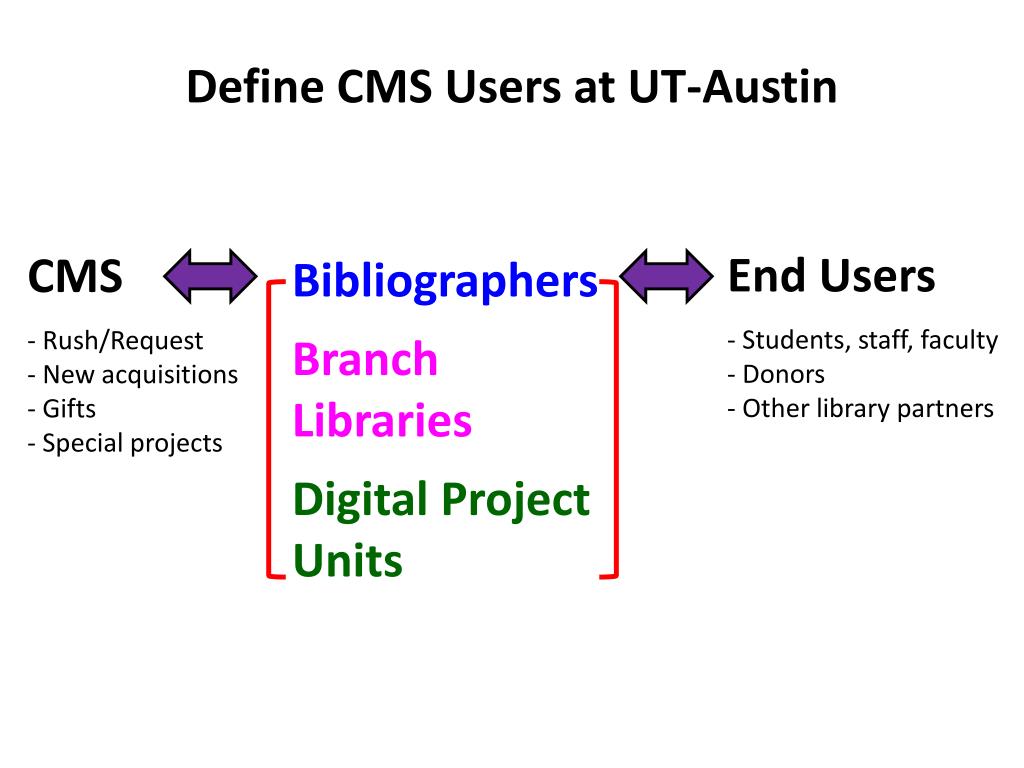 Define CMS Users at UT-Austin

CMS

- Rush/Request
- New acquisitions
- Gifts
- Special projects

Bibliographers

Branch Libraries

Digital Project Units

End Users

- Students, staff, faculty
- Donors
- Other library partners